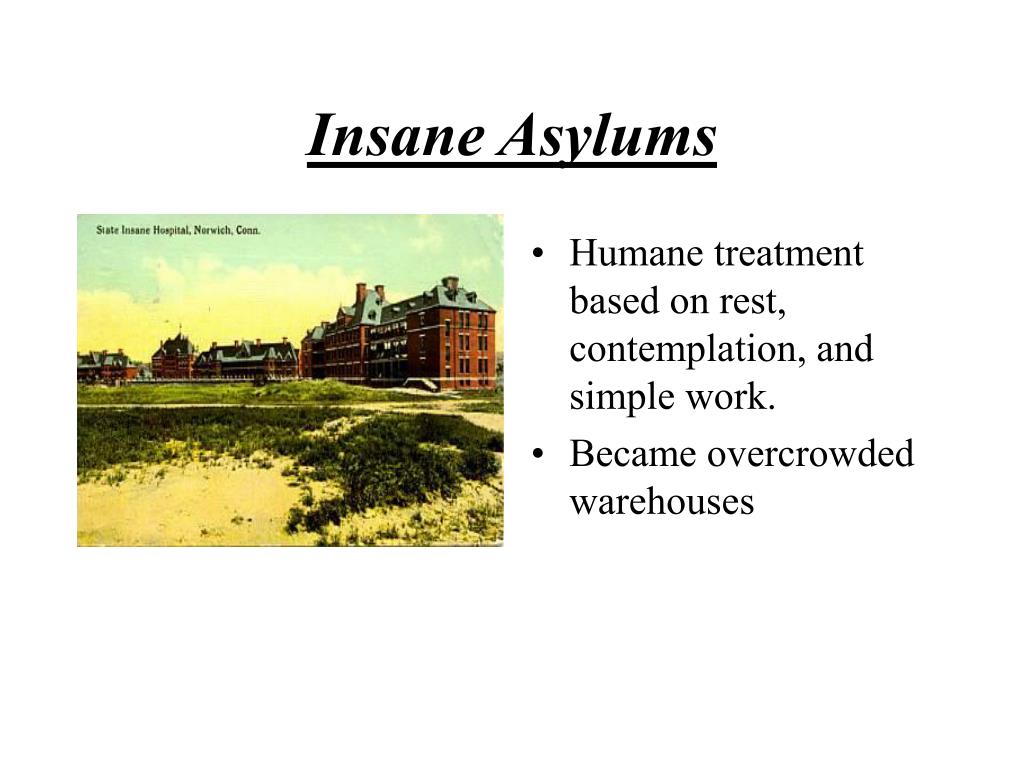 Insane Asylums

State Insane Hospital, Norwich, Conn.

• Humane treatment based on rest, contemplation, and simple work.
• Became overcrowded warehouses